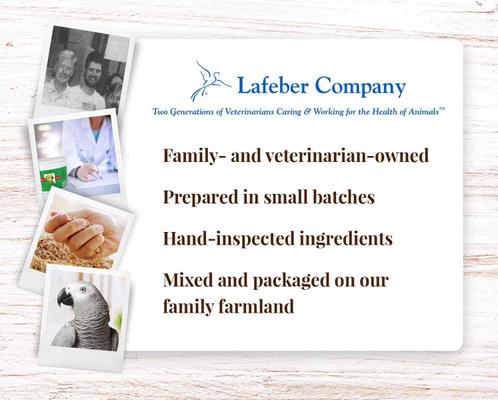 Lafeber Company

Two Generations of Veterinarians Caring & Working for the Health of Animals™

Family- and veterinarian-owned

Prepared in small batches

Hand-inspected ingredients

Mixed and packaged on our family farmland